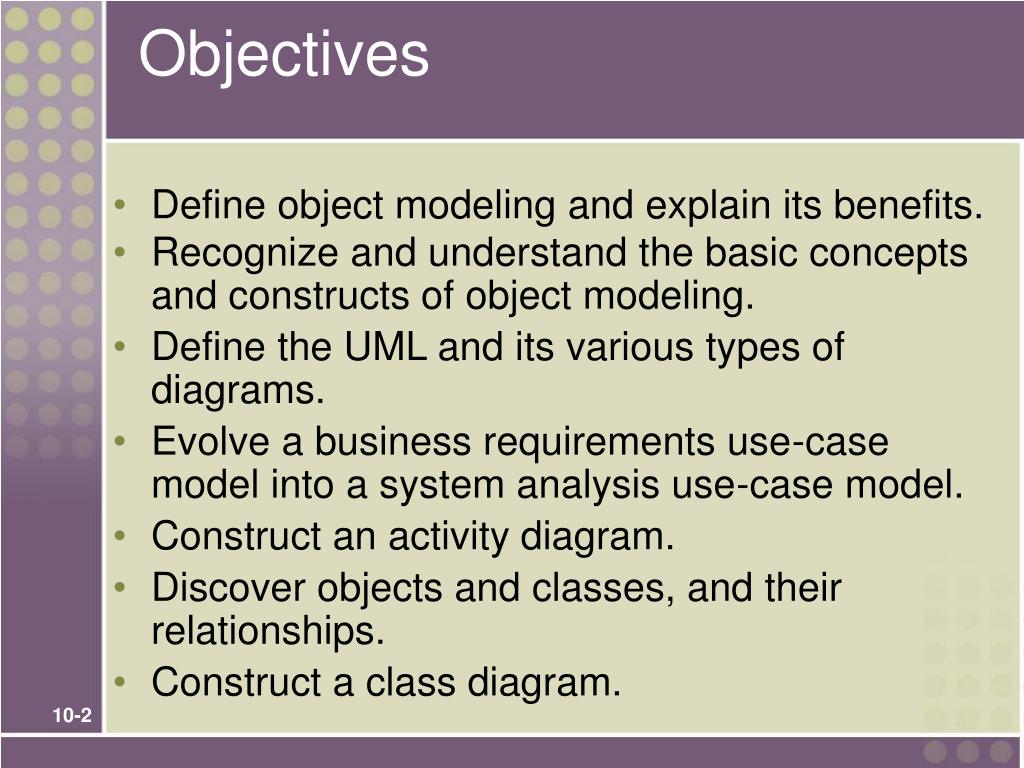 Objectives

• Define object modeling and explain its benefits.
• Recognize and understand the basic concepts and constructs of object modeling.
• Define the UML and its various types of diagrams.
• Evolve a business requirements use-case model into a system analysis use-case model.
• Construct an activity diagram.
• Discover objects and classes, and their relationships.
• Construct a class diagram.

10-2